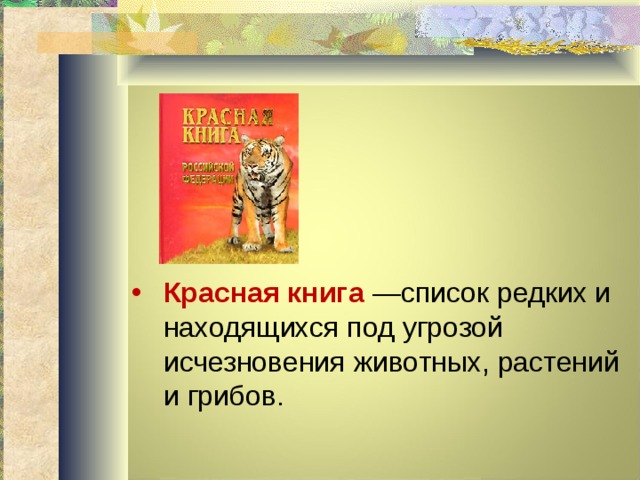 КРАСНАЯ КНИГА
РОССИЙСКОЙ ФЕДЕРАЦИИ

• Красная книга —список редких и находящихся под угрозой исчезновения животных, растений и грибов.